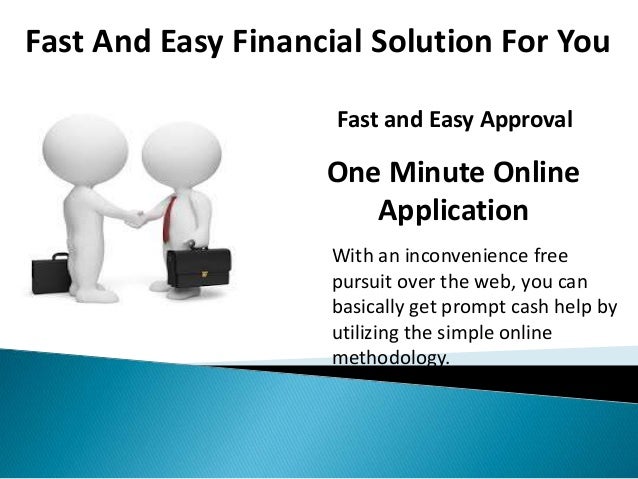 Fast And Easy Financial Solution For You

Fast and Easy Approval

One Minute Online Application

With an inconvenience free pursuit over the web, you can basically get prompt cash help by utilizing the simple online methodology.